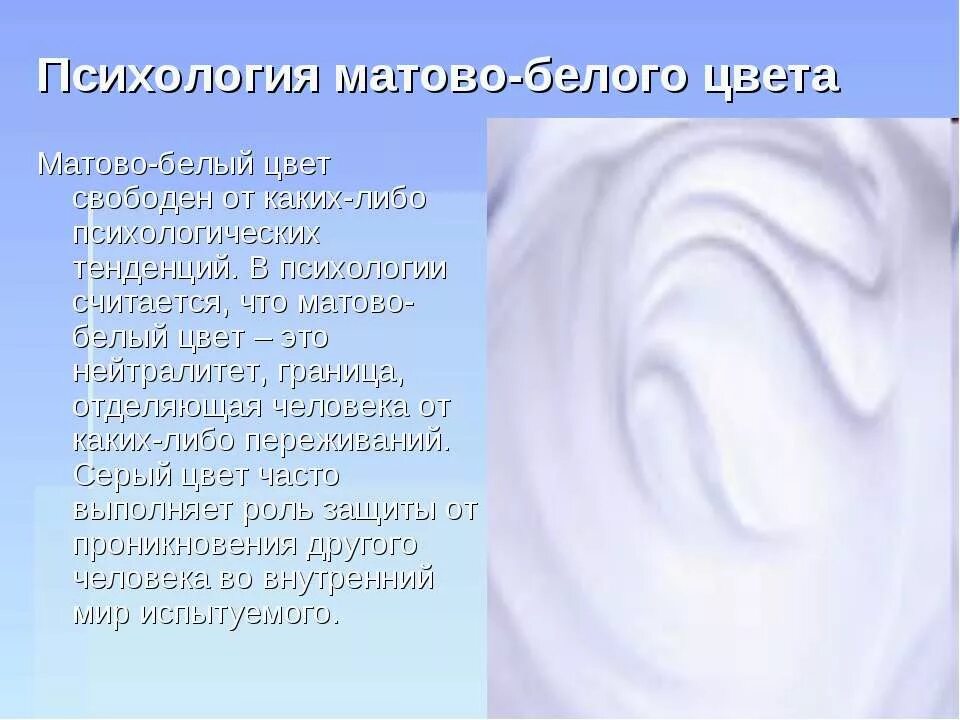 Психология матово-белого цвета

Матово-белый цвет свободен от каких-либо психологических тенденций. В психологии считается, что матово-белый цвет – это нейтралитет, граница, отделяющая человека от каких-либо переживаний. Серый цвет часто выполняет роль защиты от проникновения другого человека во внутренний мир испытуемого.